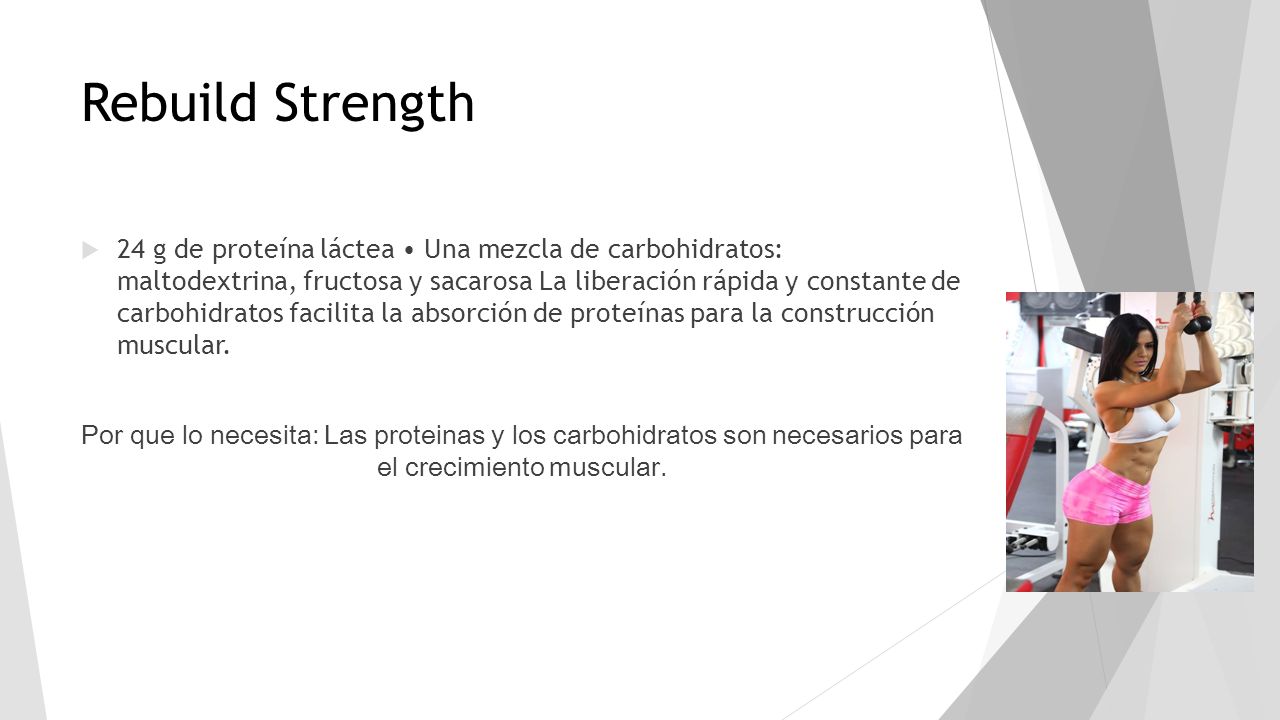 Rebuild Strength

24 g de proteína láctea • Una mezcla de carbohidratos: maltodextrina, fructosa y sacarosa La liberación rápida y constante de carbohidratos facilita la absorción de proteínas para la construcción muscular.

Por que lo necesita: Las proteinas y los carbohidratos son necesarios para el crecimiento muscular.